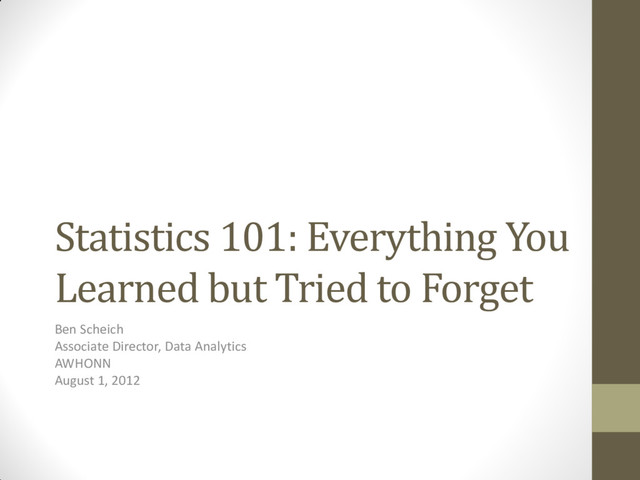 Statistics 101: Everything You Learned but Tried to Forget

Ben Scheich
Associate Director, Data Analytics
AWHONN
August 1, 2012